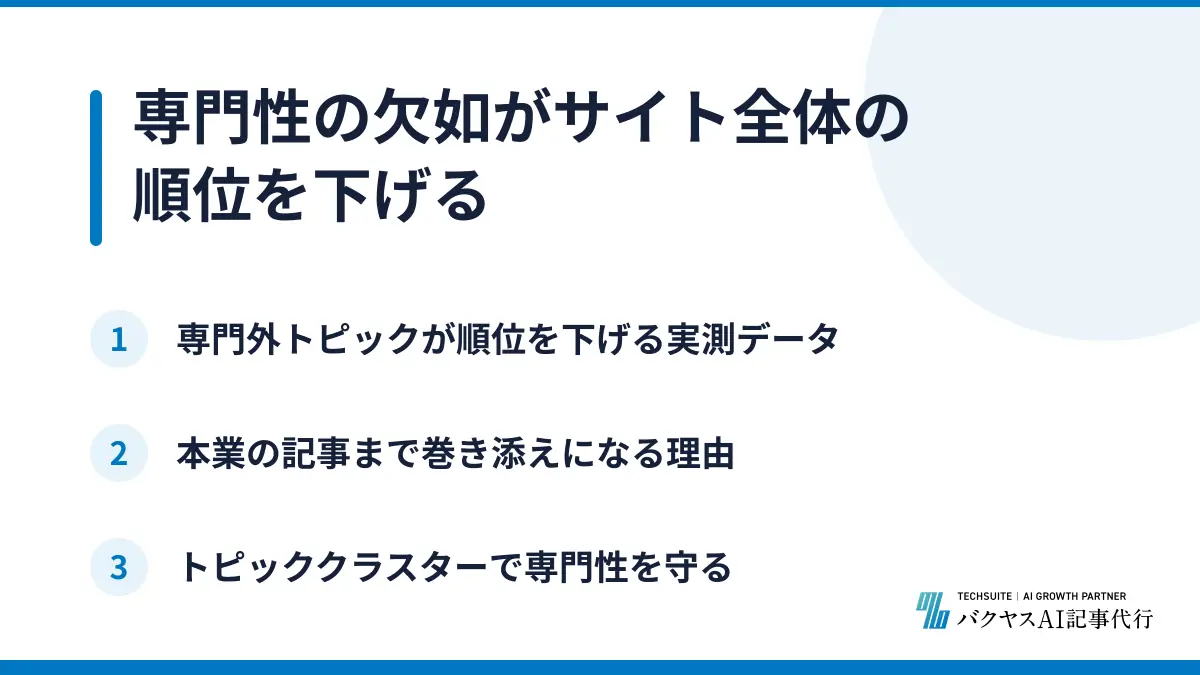 専門性の欠如がサイト全体の順位を下げる

1 専門外トピックが順位を下げる実測データ

2 本業の記事まで巻き添えになる理由

3 トピッククラスターで専門性を守る

TECHSUITE | AI GROWTH PARTNER
バクヤスAI記事代行